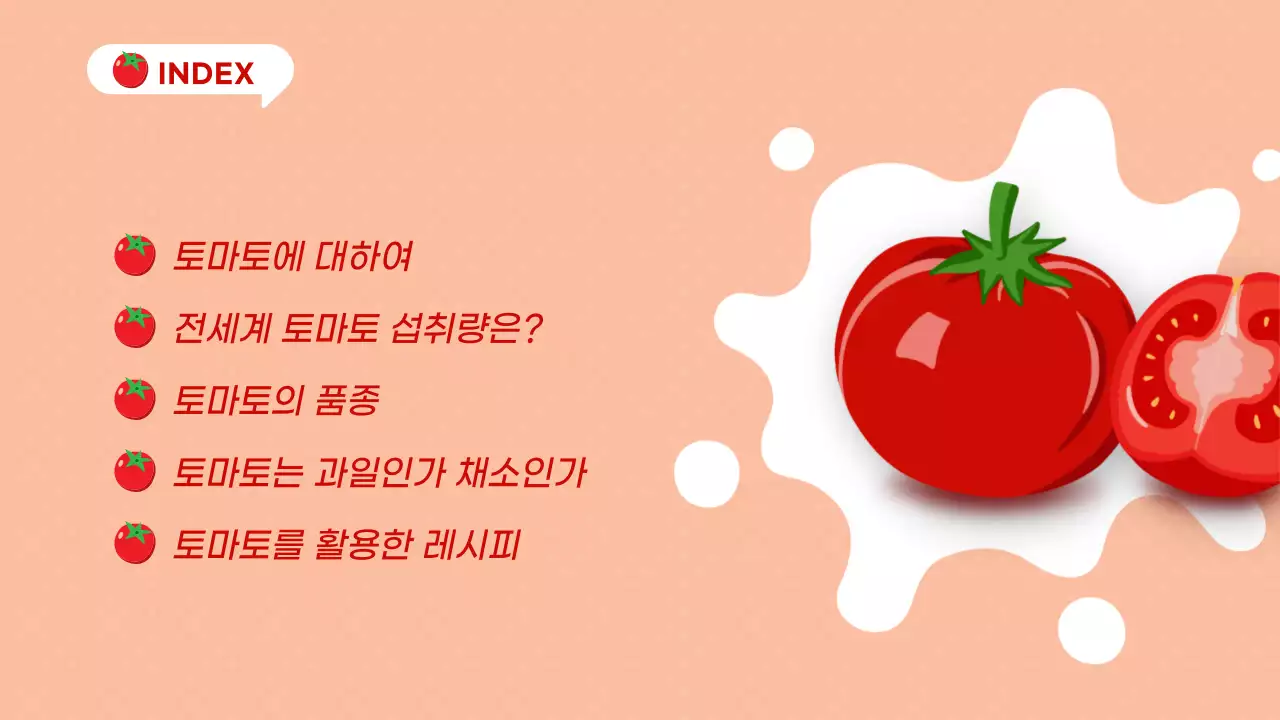 INDEX

토마토에 대하여

전세계 토마토 섭취량은?

토마토의 품종

토마토는 과일인가 채소인가

토마토를 활용한 레시피